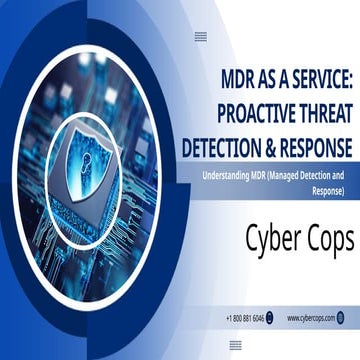 MDR AS A SERVICE: PROACTIVE THREAT DETECTION & RESPONSE

Understanding MDR (Managed Detection and Response)

Cyber Cops

+1 800 881 6046

www.cybercops.com